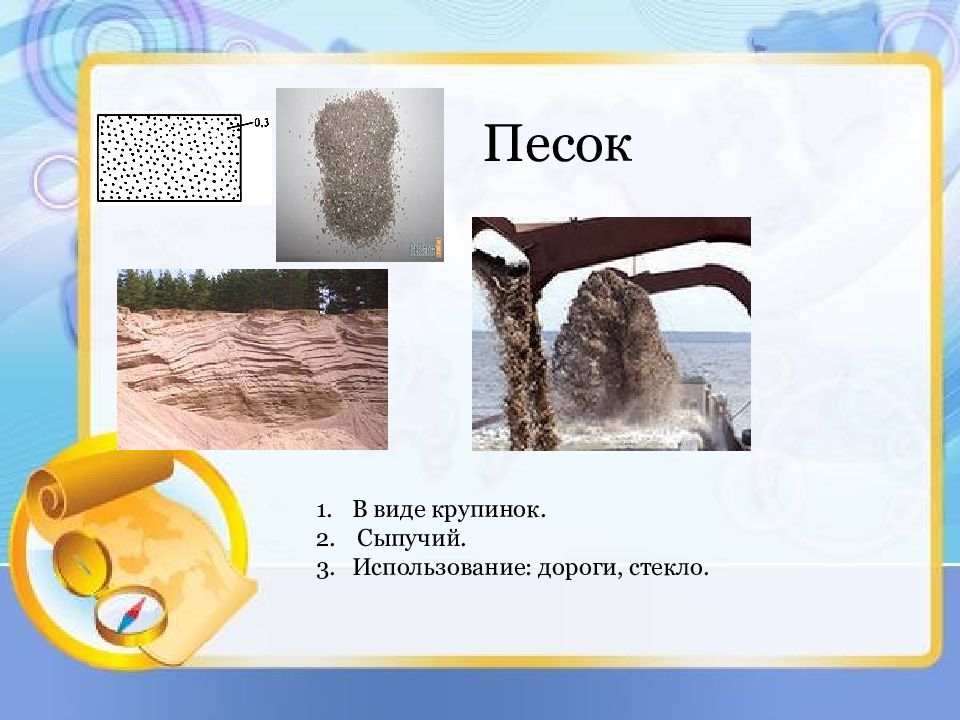 0,3

Песок

1. В виде крупинок.
2. Сыпучий.
3. Использование: дороги, стекло.